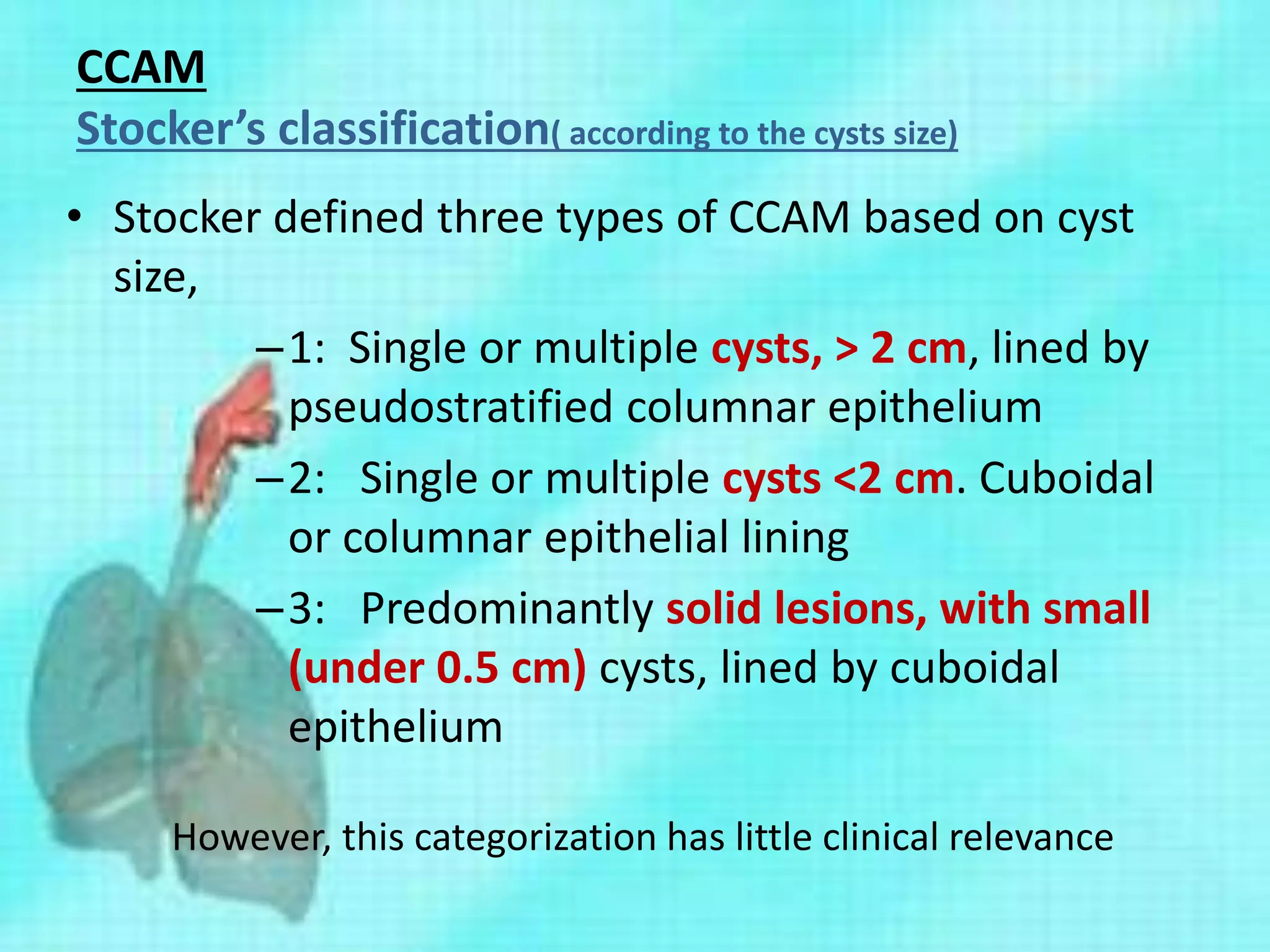 CCAM
Stocker’s classification( according to the cysts size)

• Stocker defined three types of CCAM based on cyst size,

– 1: Single or multiple cysts, > 2 cm, lined by pseudostratified columnar epithelium

– 2: Single or multiple cysts <2 cm. Cuboidal or columnar epithelial lining

– 3: Predominantly solid lesions, with small (under 0.5 cm) cysts, lined by cuboidal epithelium

However, this categorization has little clinical relevance